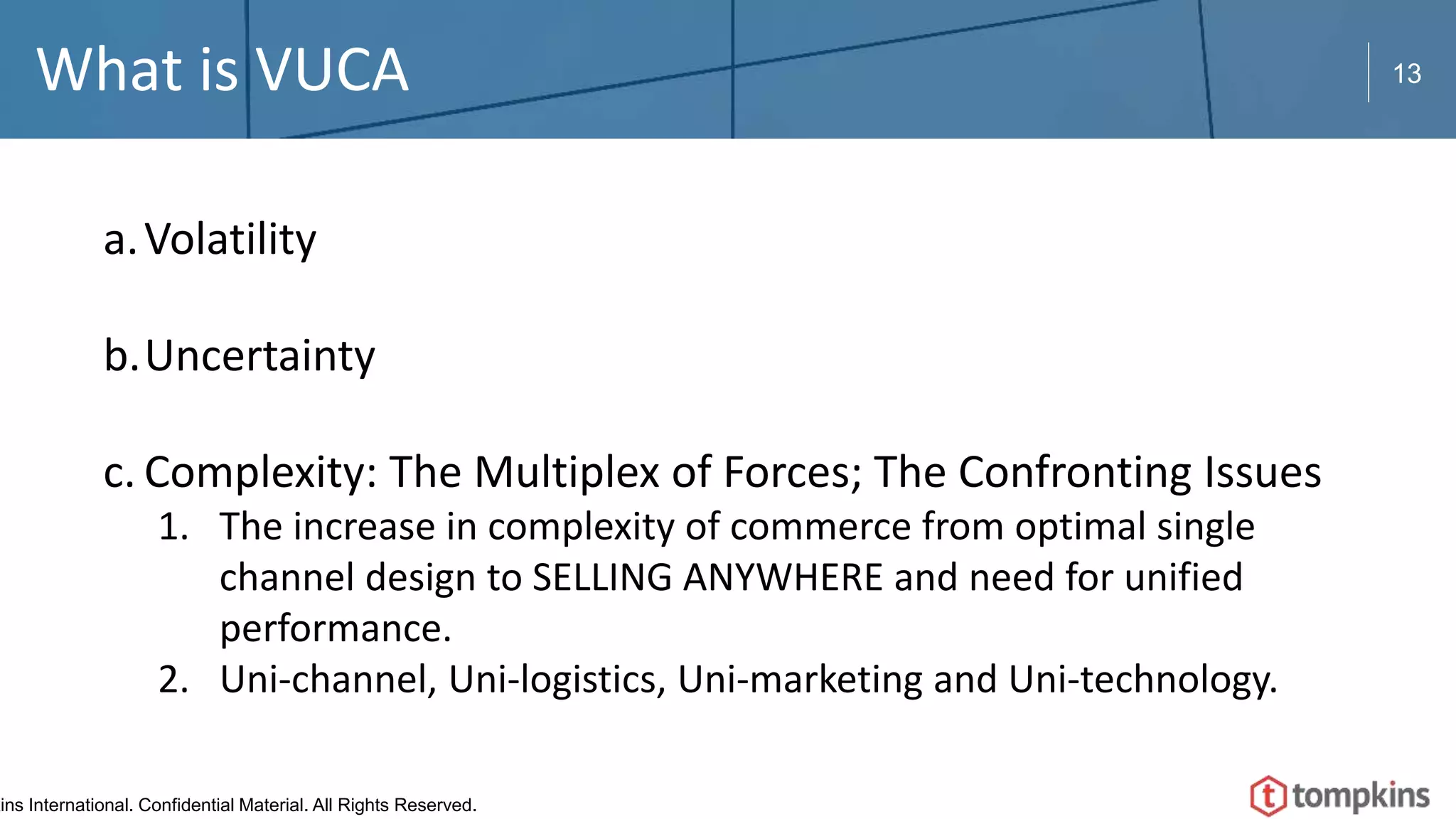 What is VUCA

13

a. Volatility

b. Uncertainty

c. Complexity: The Multiplex of Forces; The Confronting Issues

1. The increase in complexity of commerce from optimal single channel design to SELLING ANYWHERE and need for unified performance.
2. Uni-channel, Uni-logistics, Uni-marketing and Uni-technology.

ins International. Confidential Material. All Rights Reserved.

t tompkins